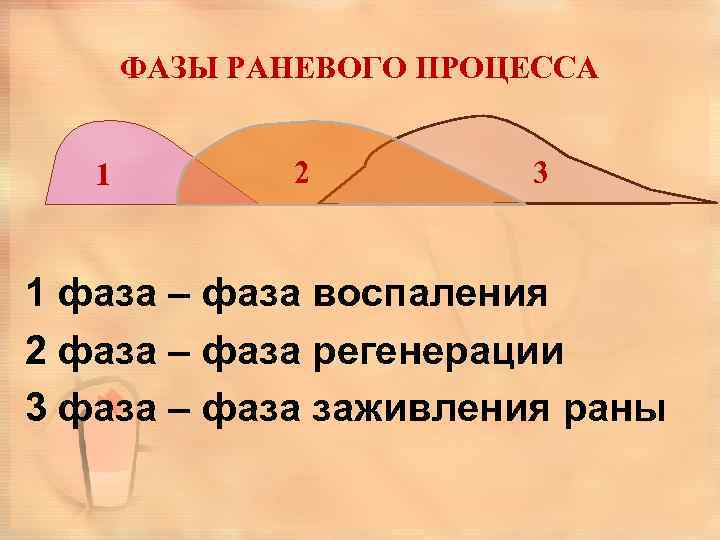 ФАЗЫ РАНЕВОГО ПРОЦЕССА

1

2

3

1 фаза – фаза воспаления

2 фаза – фаза регенерации

3 фаза – фаза заживления раны